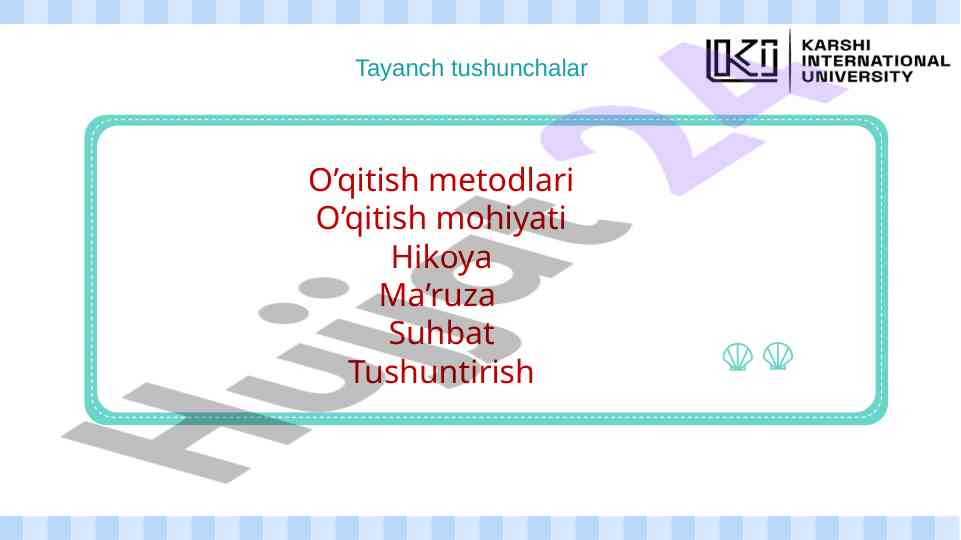 Tayanch tushunchalar

KARSHI INTERNATIONAL UNIVERSITY

O’qitish metodlari
O’qitish mohiyati
Hikoya
Ma’ruza
Suhbat
Tushuntirish

Hujjat 24